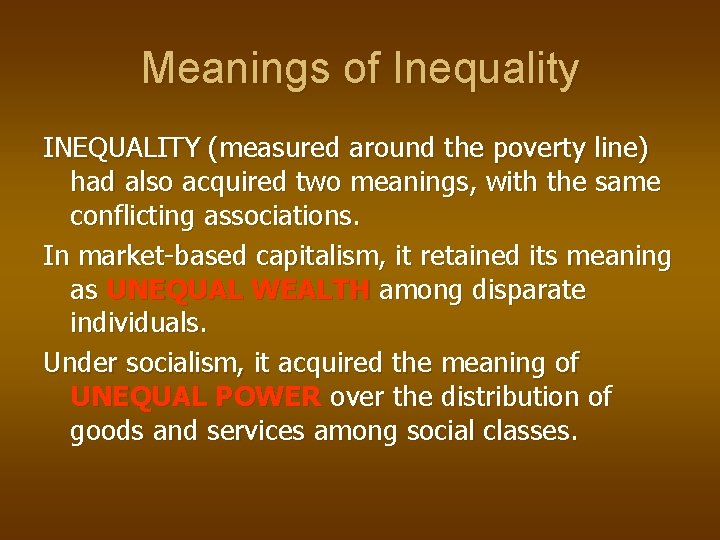 Meanings of Inequality

INEQUALITY (measured around the poverty line) had also acquired two meanings, with the same conflicting associations.

In market-based capitalism, it retained its meaning as UNEQUAL WEALTH among disparate individuals.

Under socialism, it acquired the meaning of UNEQUAL POWER over the distribution of goods and services among social classes.